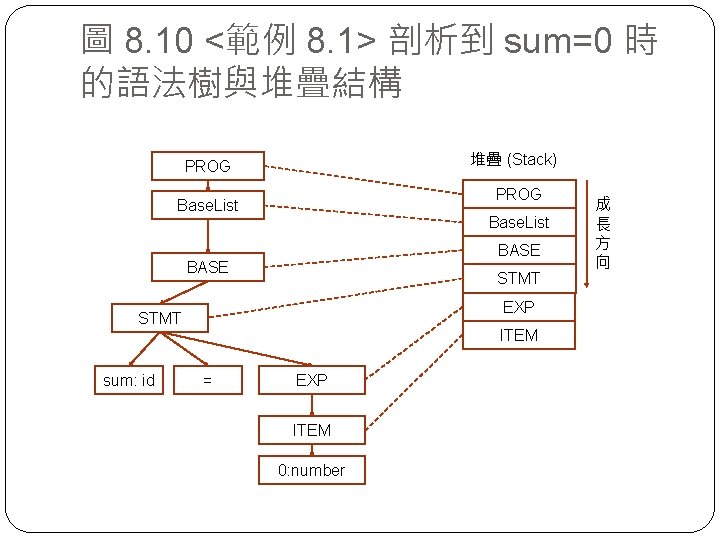 圖 8.10 <範例 8.1> 剖析到 sum=0 時的語法樹與堆疊結構

PROG
BaseList
BASE
STMT
sum: id
=
EXP
ITEM
0:number

堆疊 (Stack)
PROG
BaseList
BASE
STMT
EXP
ITEM

成長方向